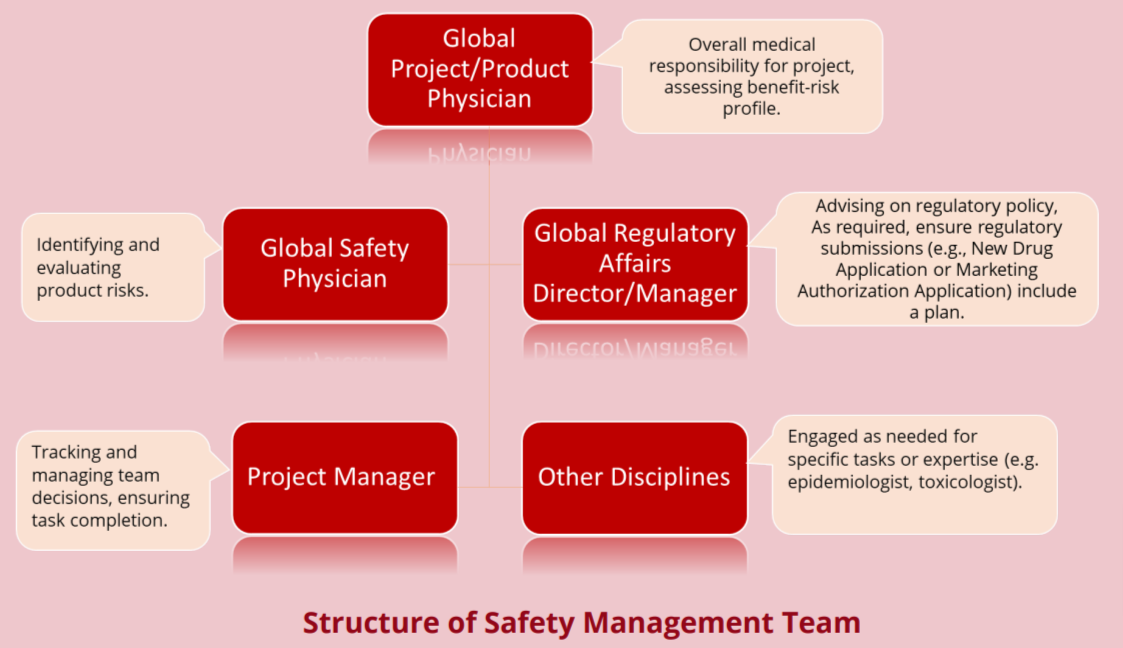 Global Project/Product Physician

Overall medical responsibility for project, assessing benefit-risk profile.

Identifying and evaluating product risks.

Global Safety Physician

Global Regulatory Affairs Director/Manager

Advising on regulatory policy, As required, ensure regulatory submissions (e.g., New Drug Application or Marketing Authorization Application) include a plan.

Tracking and managing team decisions, ensuring task completion.

Project Manager

Other Disciplines

Engaged as needed for specific tasks or expertise (e.g. epidemiologist, toxicologist).

Structure of Safety Management Team